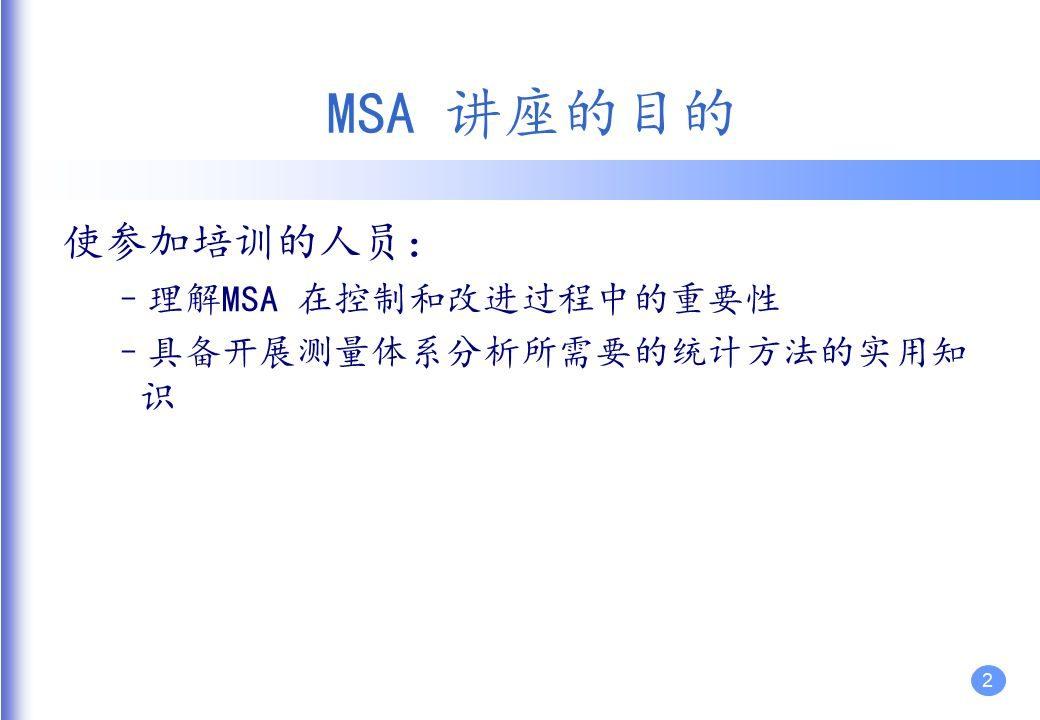 MSA 讲座的目的

使参加培训的人员：

– 理解MSA 在控制和改进过程中的重要性
– 具备开展测量体系分析所需要的统计方法的实用知识

2